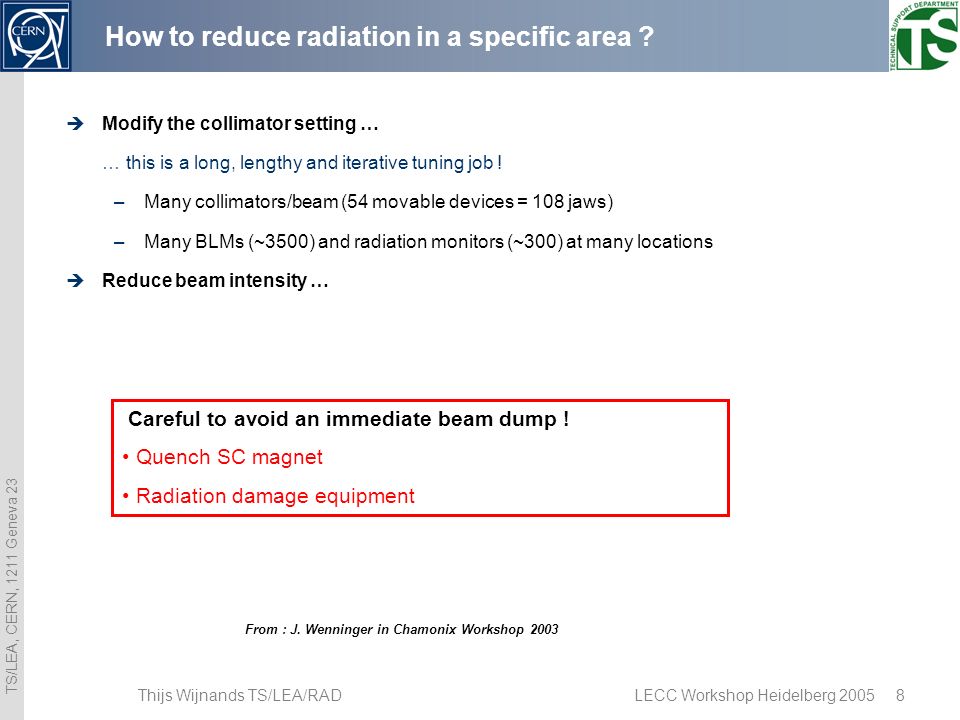 CERN

How to reduce radiation in a specific area ?

TECHNICAL SUPPORT DEPARTMENT
TS

➔ Modify the collimator setting …

… this is a long, lengthy and iterative tuning job !

– Many collimators/beam (54 movable devices = 108 jaws)

– Many BLMs (~3500) and radiation monitors (~300) at many locations

➔ Reduce beam intensity …

Careful to avoid an immediate beam dump !

• Quench SC magnet

• Radiation damage equipment

From : J. Wenninger in Chamonix Workshop 2003

TS/LEA, CERN, 1211 Geneva 23

Thijs Wijnands TS/LEA/RAD

LECC Workshop Heidelberg 2005 8